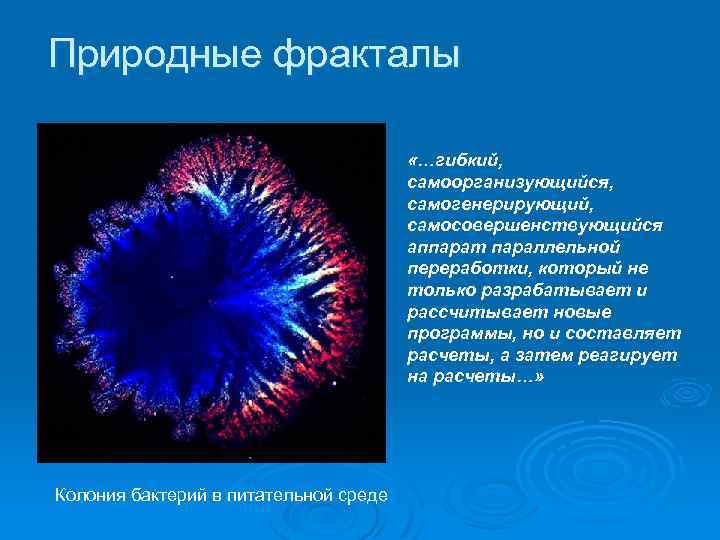 Природные фракталы

«…гибкий, самоорганизующийся, самогенерирующий, самосовершенствующийся аппарат параллельной переработки, который не только разрабатывает и рассчитывает новые программы, но и составляет расчеты, а затем реагирует на расчеты…»

Колония бактерий в питательной среде